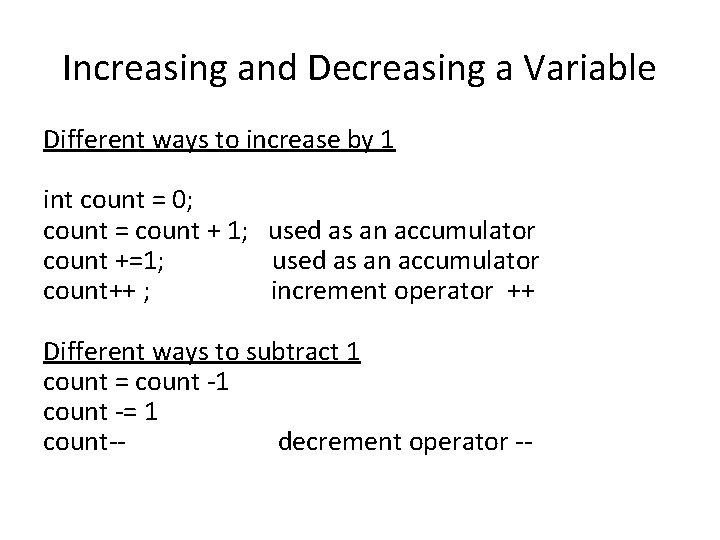 Increasing and Decreasing a Variable

Different ways to increase by 1

int count = 0;
count = count + 1;   used as an accumulator
count +=1;   used as an accumulator
count++ ;   increment operator  ++

Different ways to subtract 1
count = count -1
count -= 1
count--   decrement operator --